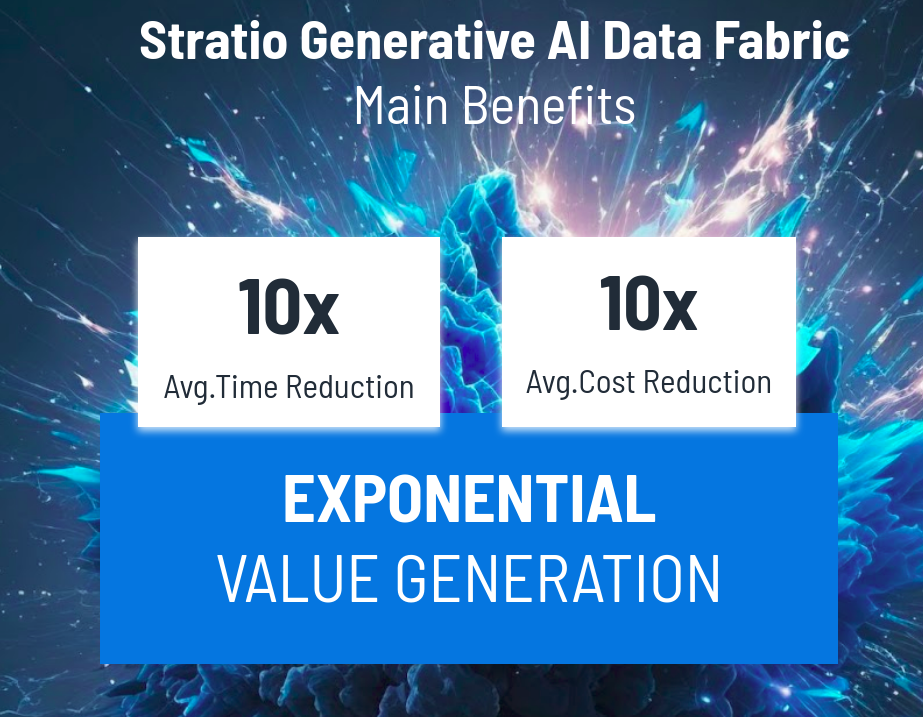 Stratio Generative AI Data Fabric
Main Benefits

10x
Avg.Time Reduction

10x
Avg.Cost Reduction

EXPONENTIAL
VALUE GENERATION